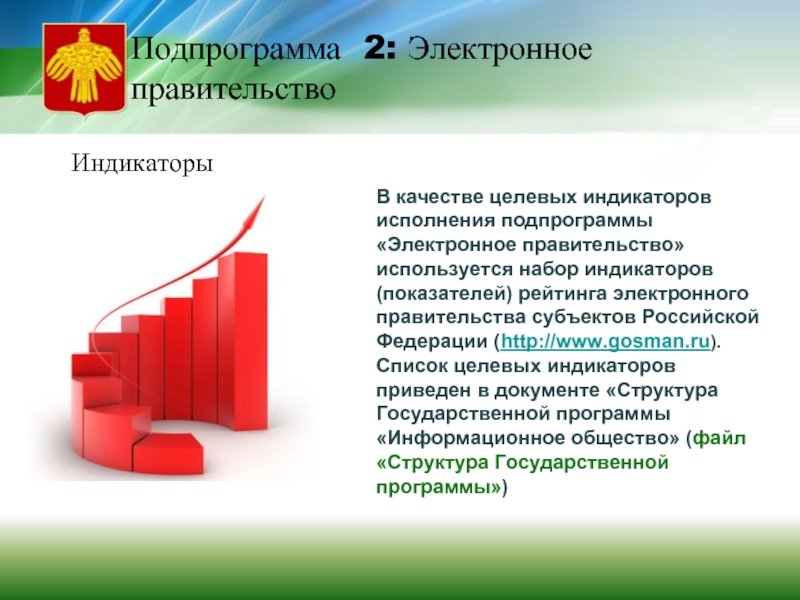 Подпрограмма 2: Электронное правительство

Индикаторы

В качестве целевых индикаторов исполнения подпрограммы «Электронное правительство» используется набор индикаторов (показателей) рейтинга электронного правительства субъектов Российской Федерации (http://www.gosman.ru). Список целевых индикаторов приведен в документе «Структура Государственной программы «Информационное общество» (файл «Структура Государственной программы»)